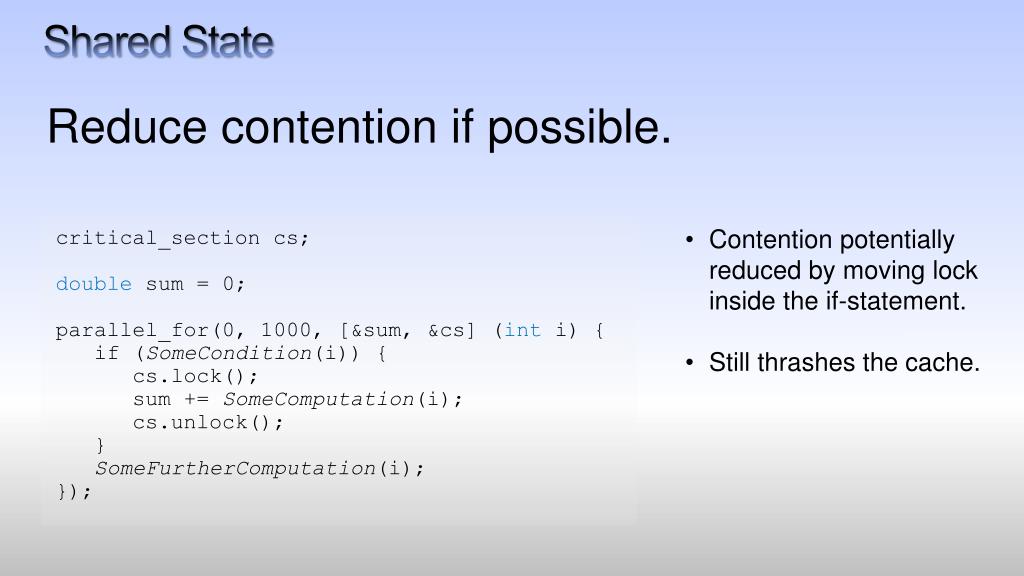 Shared State

Reduce contention if possible.

critical_section cs;

double sum = 0;

parallel_for(0, 1000, [&sum, &cs] (int i) {
   if (SomeCondition(i)) {
      cs.lock();
      sum += SomeComputation(i);
      cs.unlock();
   }
   SomeFurtherComputation(i);
});

• Contention potentially reduced by moving lock inside the if-statement.

• Still thrashes the cache.